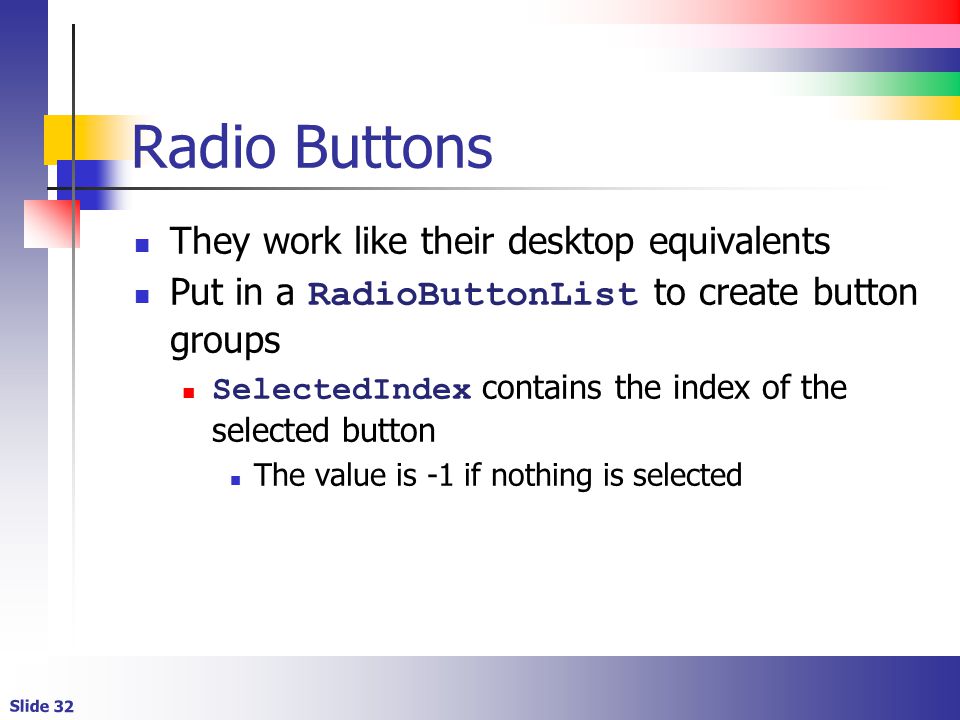 Radio Buttons

- They work like their desktop equivalents
- Put in a RadioButtonList to create button groups
  - SelectedIndex contains the index of the selected button
    - The value is -1 if nothing is selected

Slide 32